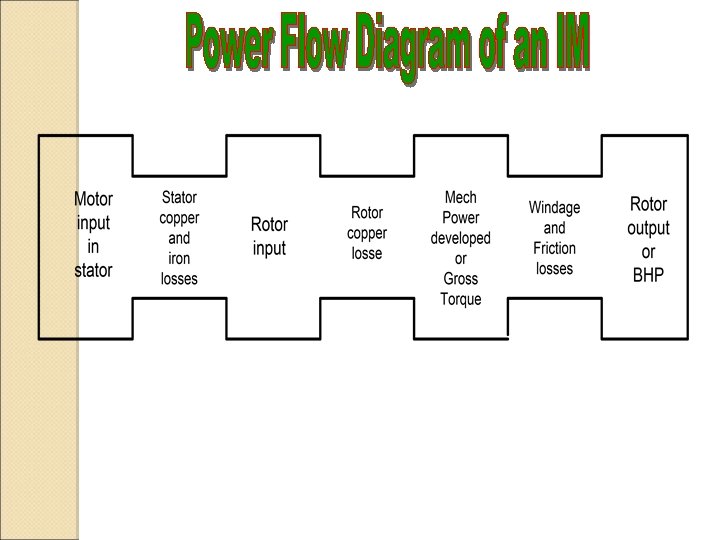 Power Flow Diagram of an IM

Motor input in stator

Stator copper and iron losses

Rotor input

Rotor copper losse

Mech Power developed or Gross Torque

Windage and Friction losses

Rotor output or BHP